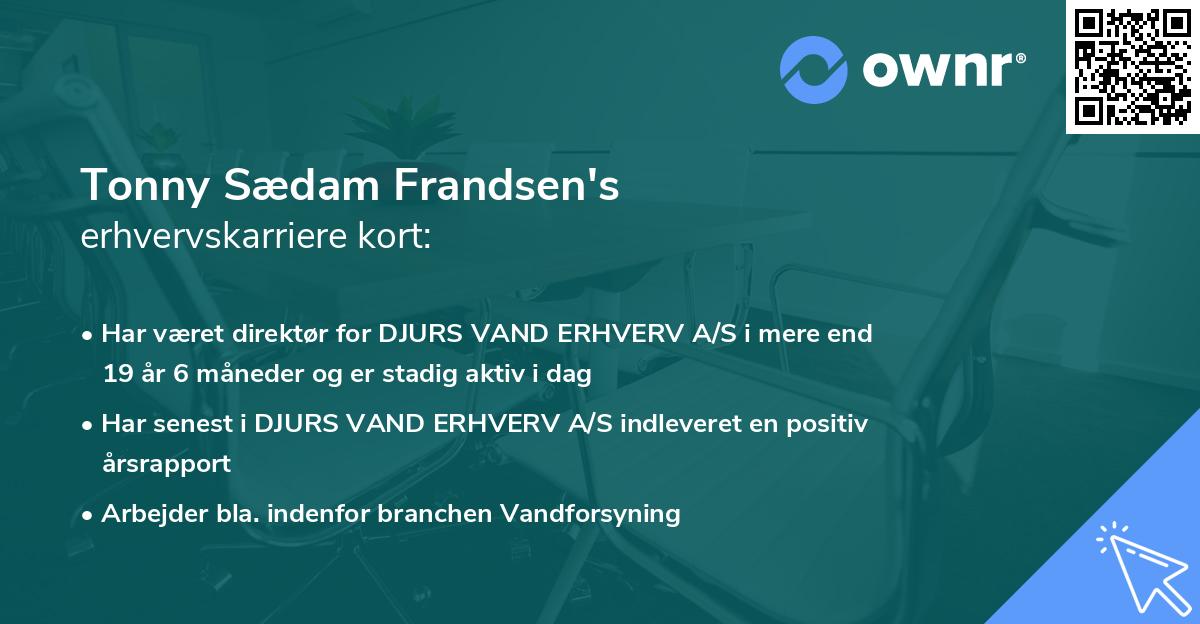 ownr®

Tonny Sædam Frandsen's
erhvervskarriere kort:

• Har været direktør for DJURS VAND ERHVERV A/S i mere end 19 år 6 måneder og er stadig aktiv i dag
• Har senest i DJURS VAND ERHVERV A/S indleveret en positiv årsrapport
• Arbejder bla. indenfor branchen Vandforsyning